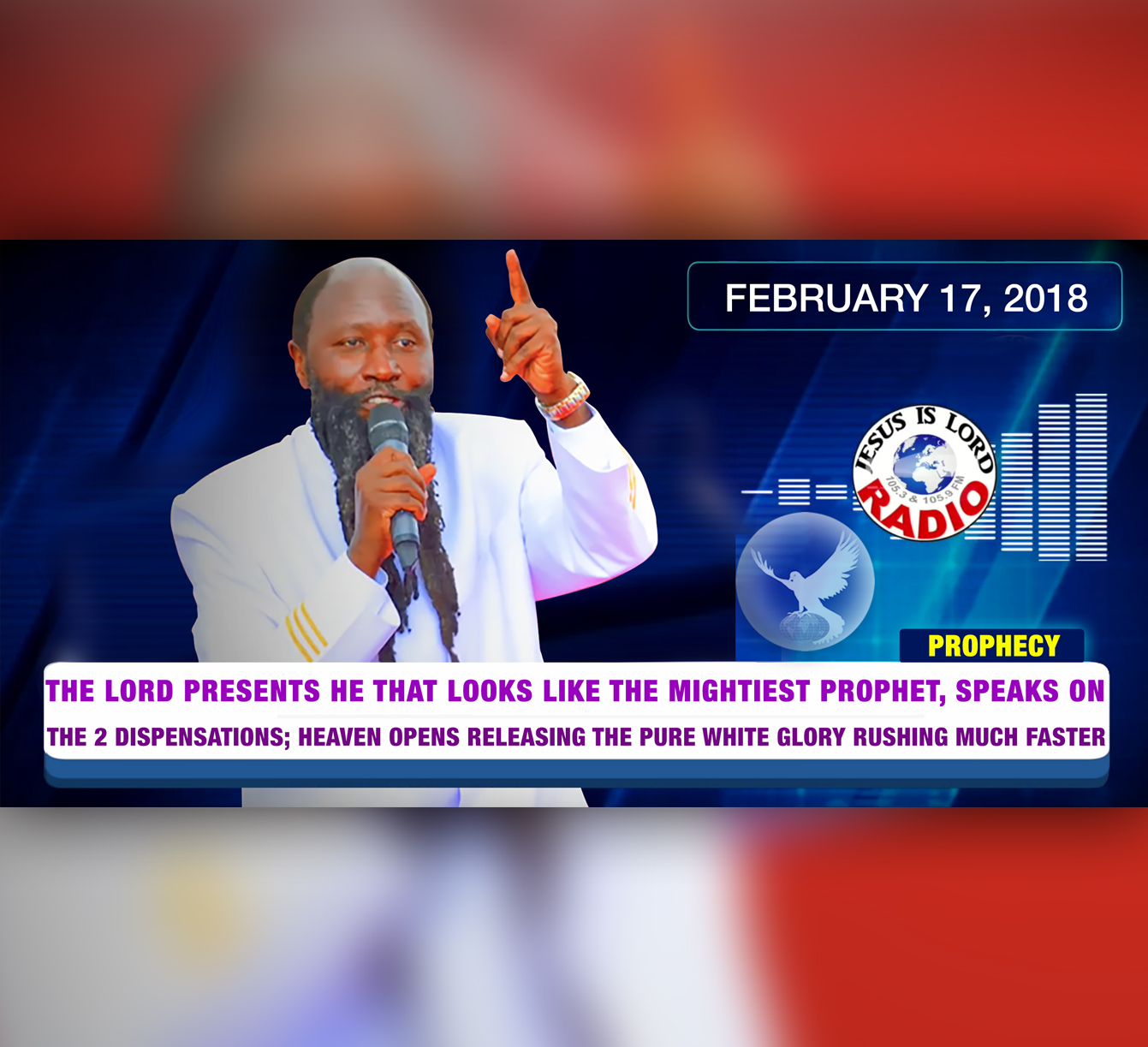 FEBRUARY 17, 2018

JESUS IS LORD
105.3 & 105.9 FM
RADIO

PROPHECY

THE LORD PRESENTS HE THAT LOOKS LIKE THE MIGHTIEST PROPHET, SPEAKS ON THE 2 DISPENSATIONS; HEAVEN OPENS RELEASING THE PURE WHITE GLORY RUSHING MUCH FASTER